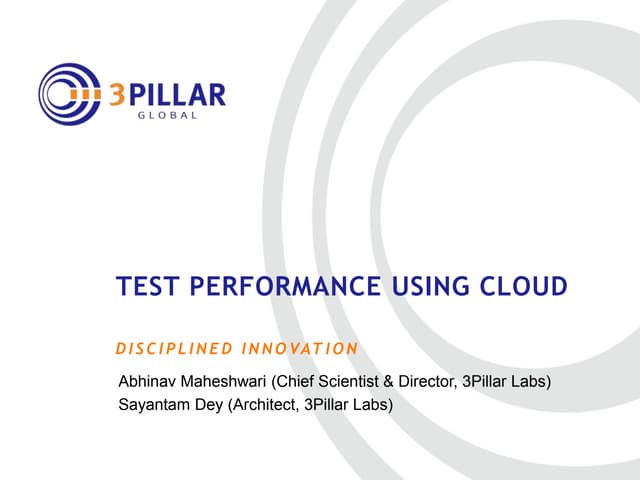 3PILLAR
GLOBAL

TEST PERFORMANCE USING CLOUD

DISCIPLINED INNOVATION

Abhinav Maheshwari (Chief Scientist & Director, 3Pillar Labs)
Sayantam Dey (Architect, 3Pillar Labs)